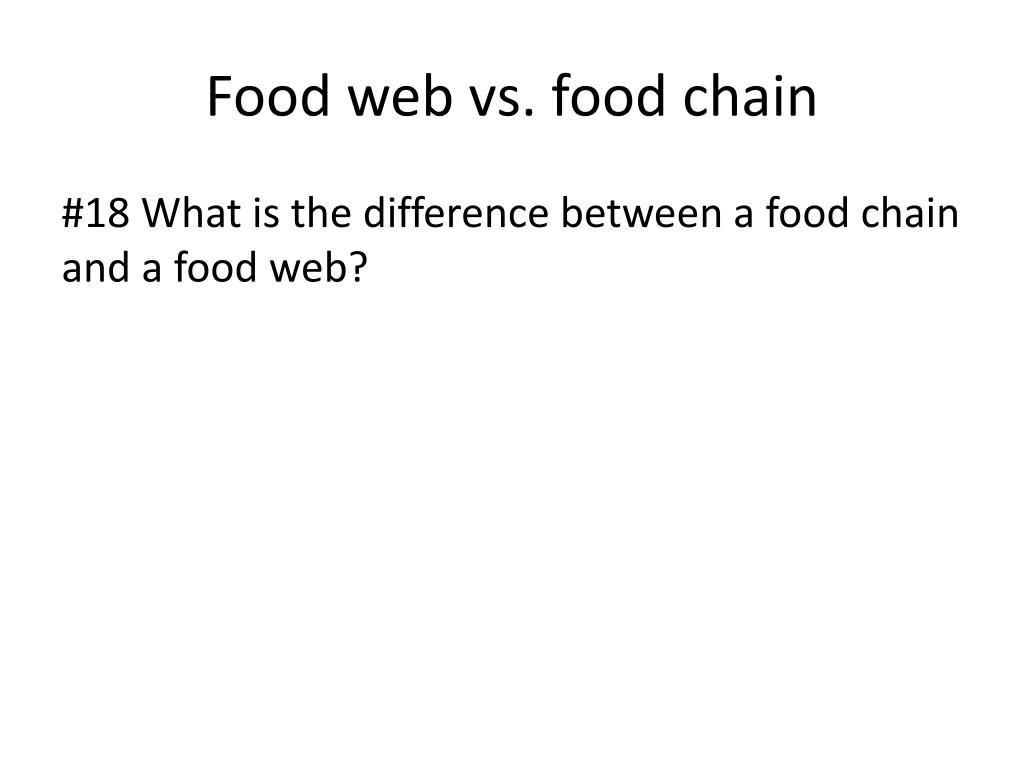 Food web vs. food chain

#18 What is the difference between a food chain and a food web?